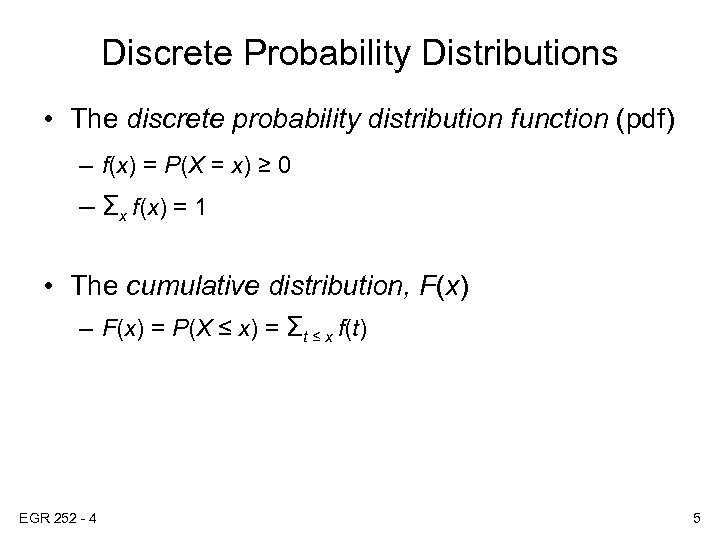 Discrete Probability Distributions

• The discrete probability distribution function (pdf)

– $f(x) = P(X = x) \geq 0$

– $\Sigma_x f(x) = 1$

• The cumulative distribution, $F(x)$

– $F(x) = P(X \leq x) = \Sigma_{t \leq x} f(t)$

EGR 252 - 4

5